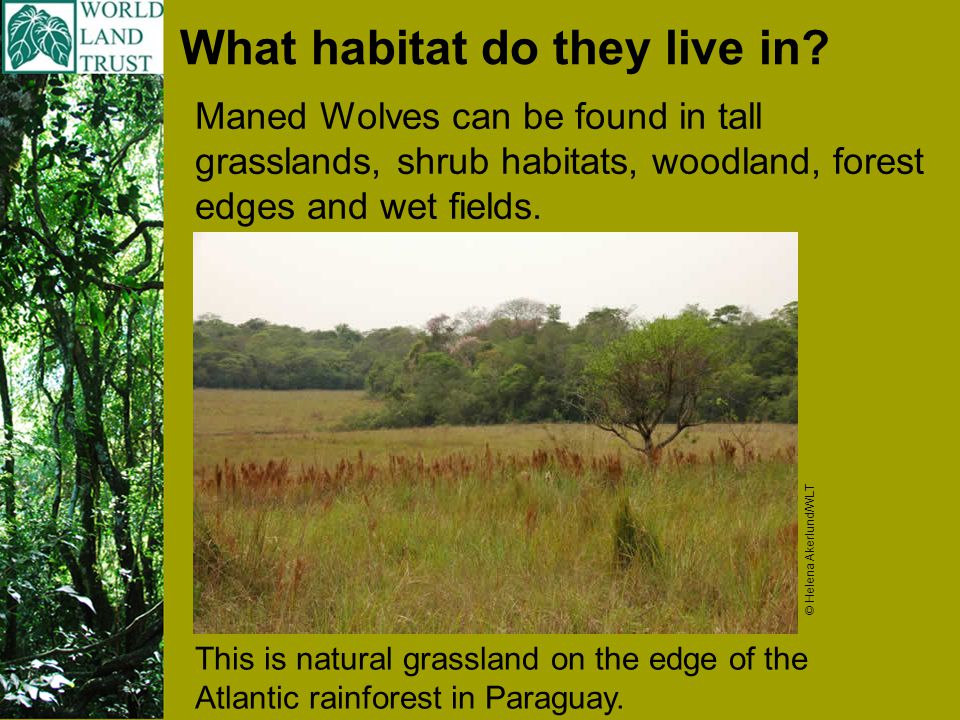 WORLD LAND TRUST

What habitat do they live in?

Maned Wolves can be found in tall grasslands, shrub habitats, woodland, forest edges and wet fields.

© Helena Akerlund/WLT

This is natural grassland on the edge of the Atlantic rainforest in Paraguay.